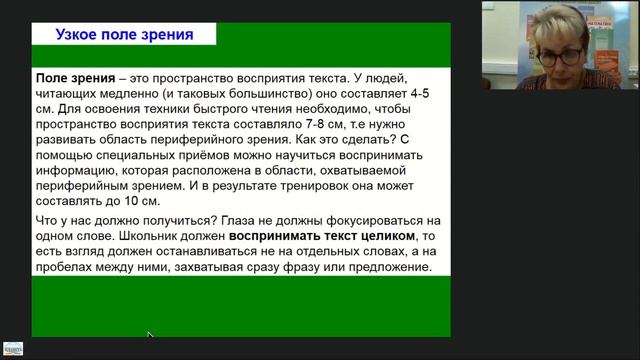 Узкое поле зрения

Поле зрения – это пространство восприятия текста. У людей, читающих медленно (и таковых большинство) оно составляет 4-5 см. Для освоения техники быстрого чтения необходимо, чтобы пространство восприятия текста составляло 7-8 см, т.е нужно развивать область периферийного зрения. Как это сделать? С помощью специальных приёмов можно научиться воспринимать информацию, которая расположена в области, охватываемой периферийным зрением. И в результате тренировок она может составлять до 10 см.

Что у нас должно получиться? Глаза не должны фокусироваться на одном слове. Школьник должен воспринимать текст целиком, то есть взгляд должен останавливаться не на отдельных словах, а на пробелах между ними, захватывая сразу фразу или предложение.